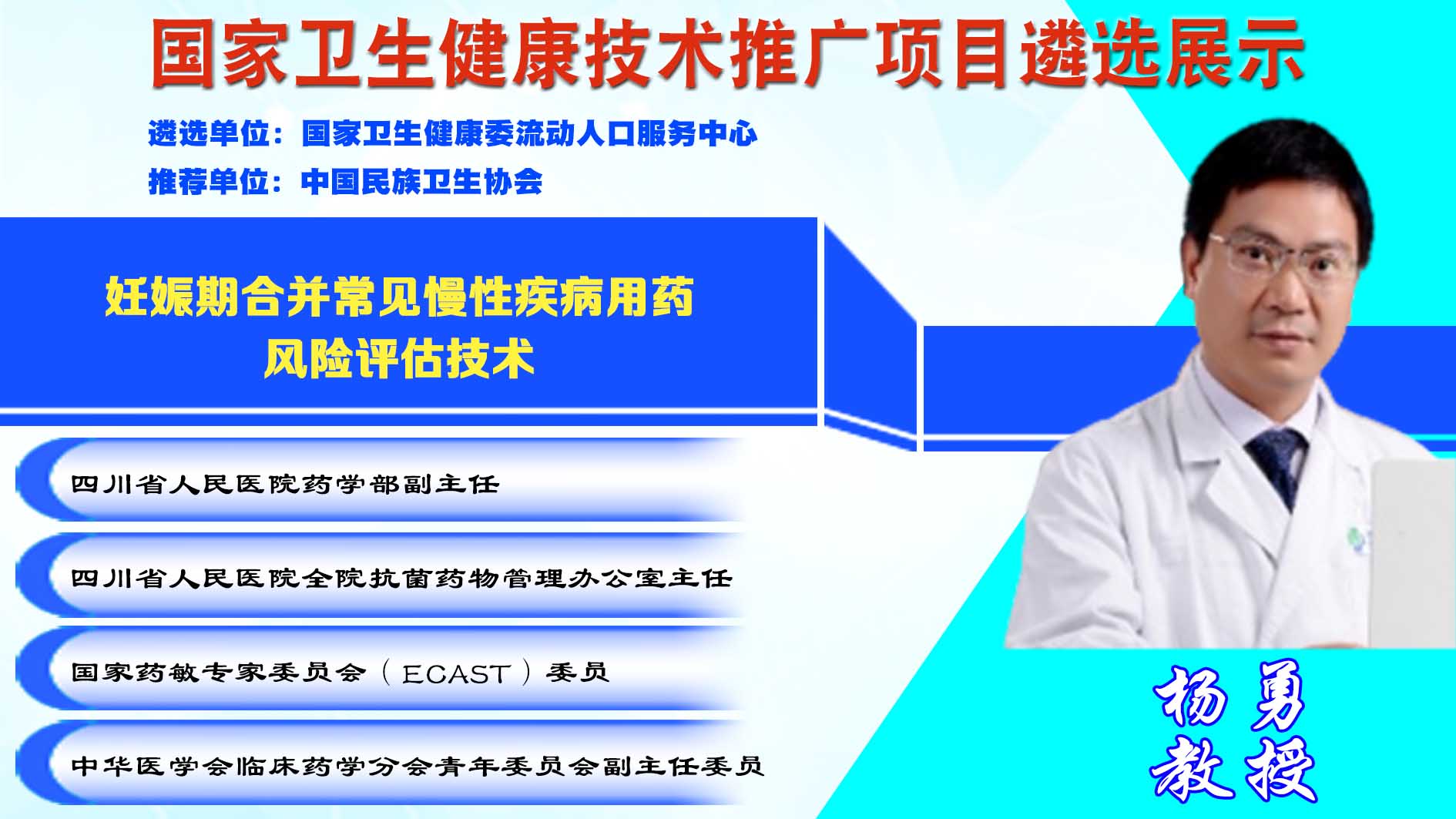 国家卫生健康技术推广项目遴选展示

遴选单位：国家卫生健康委流动人口服务中心
推荐单位：中国民族卫生协会

妊娠期合并常见慢性疾病用药风险评估技术

四川省人民医院药学部副主任

四川省人民医院全院抗菌药物管理办公室主任

国家药敏专家委员会（ECAST）委员

中华医学会临床药学分会青年委员会副主任委员

杨勇
教授